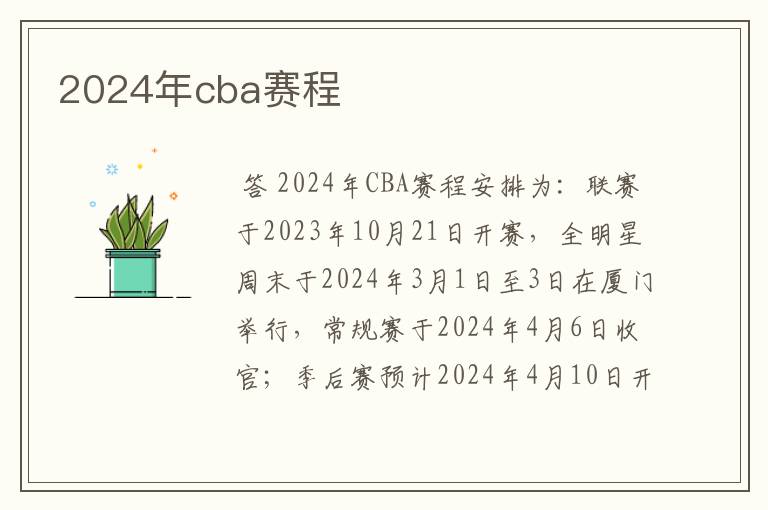 2024年cba赛程

答 2024年CBA赛程安排为：联赛于2023年10月21日开赛，全明星周末于2024年3月1日至3日在厦门举行，常规赛于2024年4月6日收官；季后赛预计2024年4月10日开